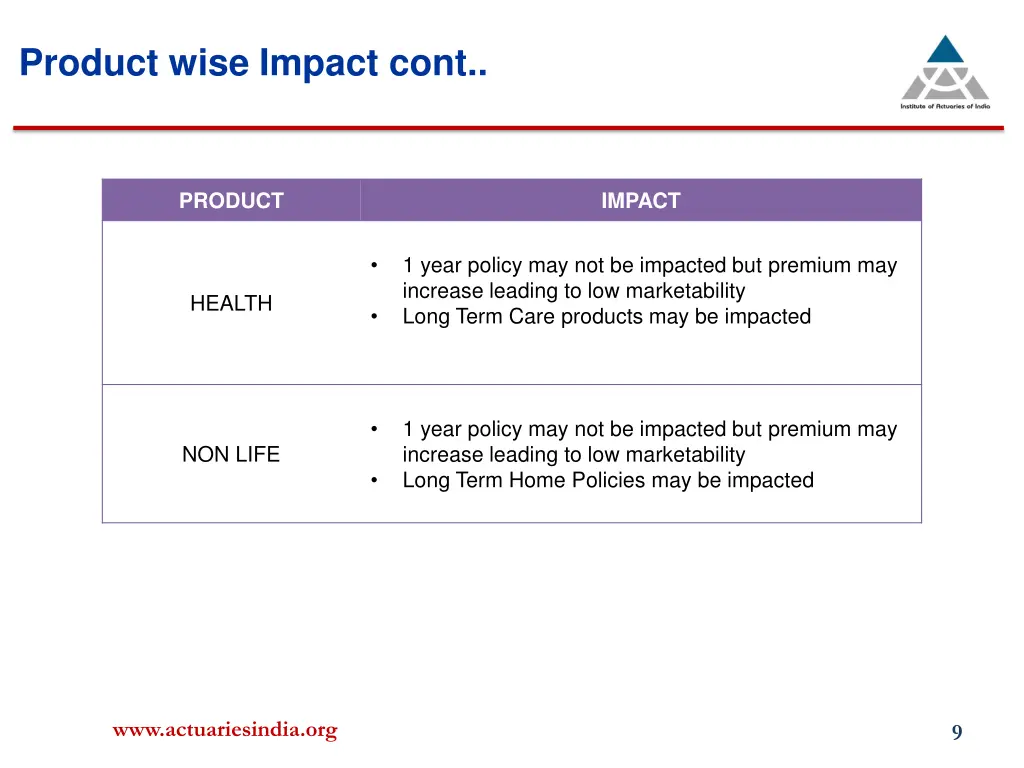 Product wise Impact cont..

Institute of Actuaries of India

| PRODUCT | IMPACT |
|---|---|
| HEALTH | • 1 year policy may not be impacted but premium may increase leading to low marketability • Long Term Care products may be impacted |
| NON LIFE | • 1 year policy may not be impacted but premium may increase leading to low marketability • Long Term Home Policies may be impacted |

www.actuariesindia.org

9